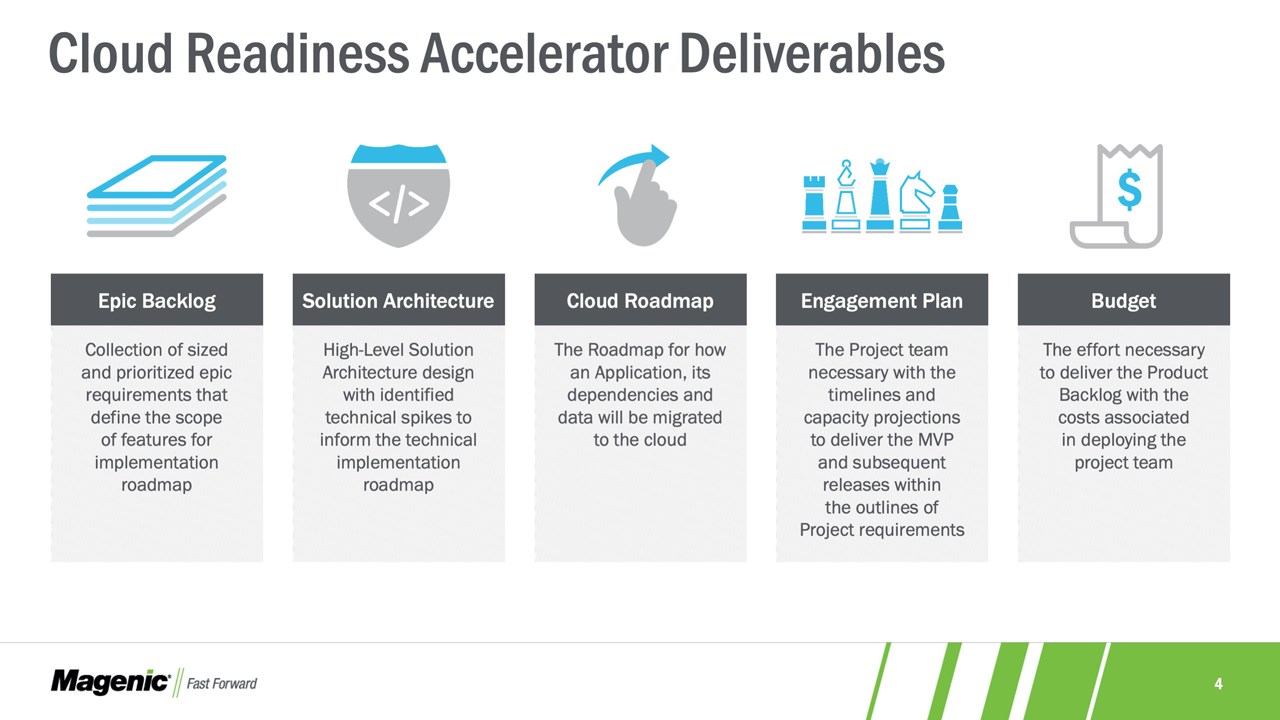 Cloud Readiness Accelerator Deliverables

</>

$

Epic Backlog

Collection of sized and prioritized epic requirements that define the scope of features for implementation roadmap

Solution Architecture

High-Level Solution Architecture design with identified technical spikes to inform the technical implementation roadmap

Cloud Roadmap

The Roadmap for how an Application, its dependencies and data will be migrated to the cloud

Engagement Plan

The Project team necessary with the timelines and capacity projections to deliver the MVP and subsequent releases within the outlines of Project requirements

Budget

The effort necessary to deliver the Product Backlog with the costs associated in deploying the project team

Magenic Fast Forward

4